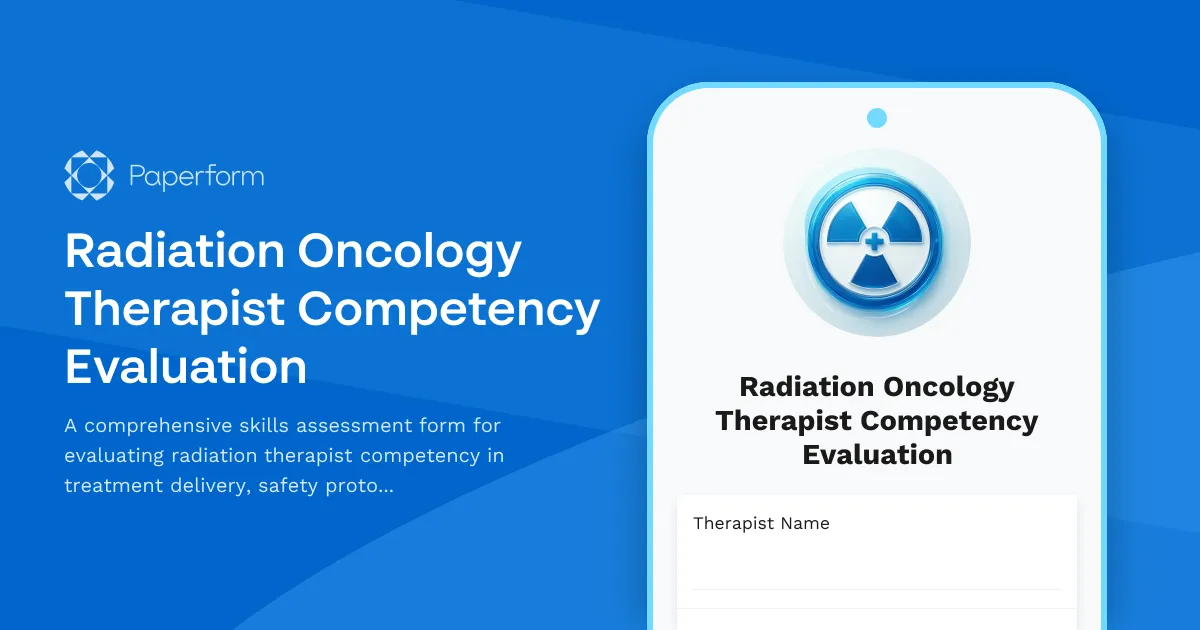 Paperform

Radiation Oncology Therapist Competency Evaluation

A comprehensive skills assessment form for evaluating radiation therapist competency in treatment delivery, safety proto...

Radiation Oncology Therapist Competency Evaluation

Therapist Name